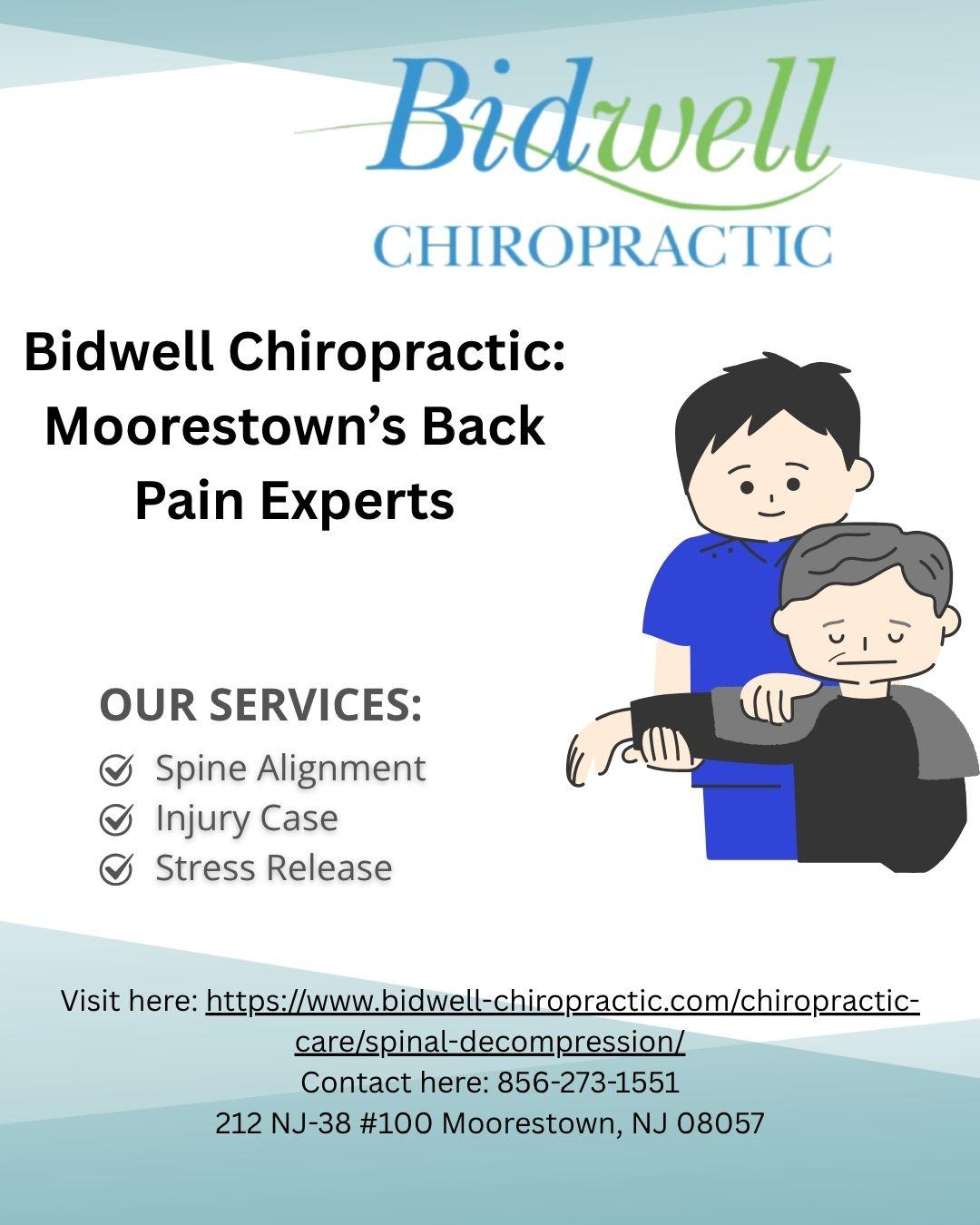 Bidwell
CHIROPRACTIC

Bidwell Chiropractic: Moorestown's Back Pain Experts

OUR SERVICES:
Spine Alignment
Injury Case
Stress Release

Visit here: https://www.bidwell-chiropractic.com/chiropractic-care/spinal-decompression/
Contact here: 856-273-1551
212 NJ-38 #100 Moorestown, NJ 08057